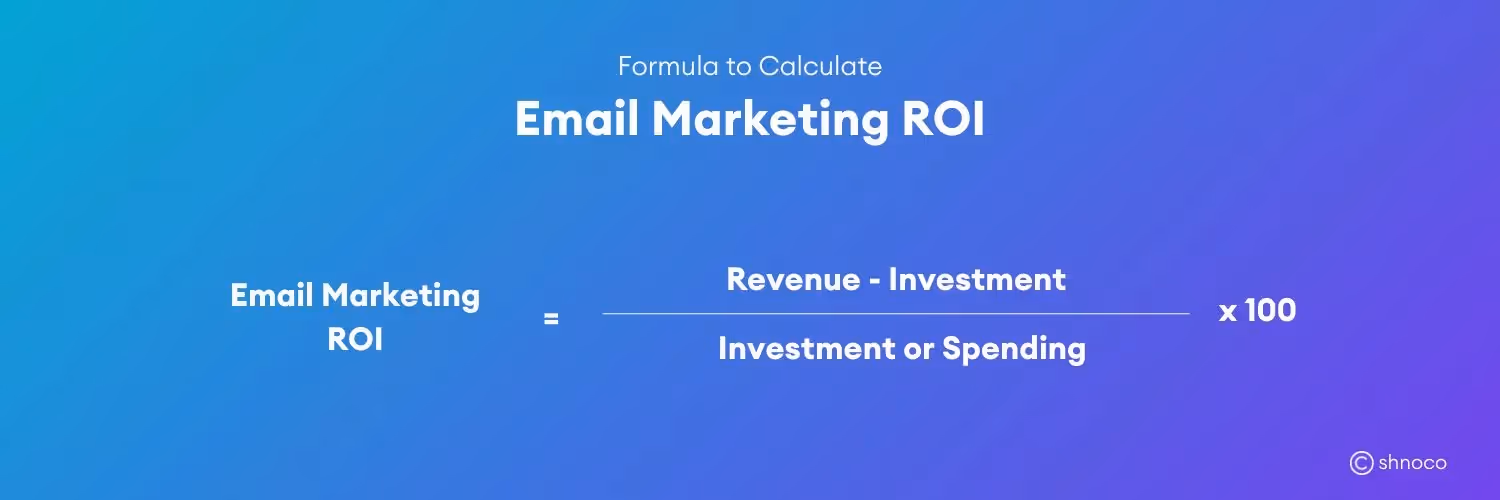 Formula to Calculate

Email Marketing ROI

$\text{Email Marketing ROI} = \frac{\text{Revenue - Investment}}{\text{Investment or Spending}} \times 100$

shnoco